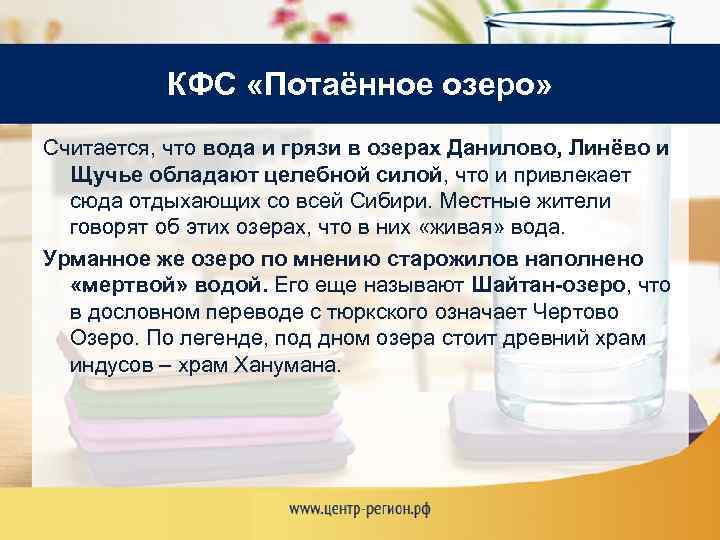 КФС «Потаённое озеро»

Считается, что вода и грязи в озерах Данилово, Линёво и Щучье обладают целебной силой, что и привлекает сюда отдыхающих со всей Сибири. Местные жители говорят об этих озерах, что в них «живая» вода.

Урманное же озеро по мнению старожилов наполнено «мертвой» водой. Его еще называют Шайтан-озеро, что в дословном переводе с тюркского означает Чертово Озеро. По легенде, под дном озера стоит древний храм индусов – храм Ханумана.

www.центр-регион.рф